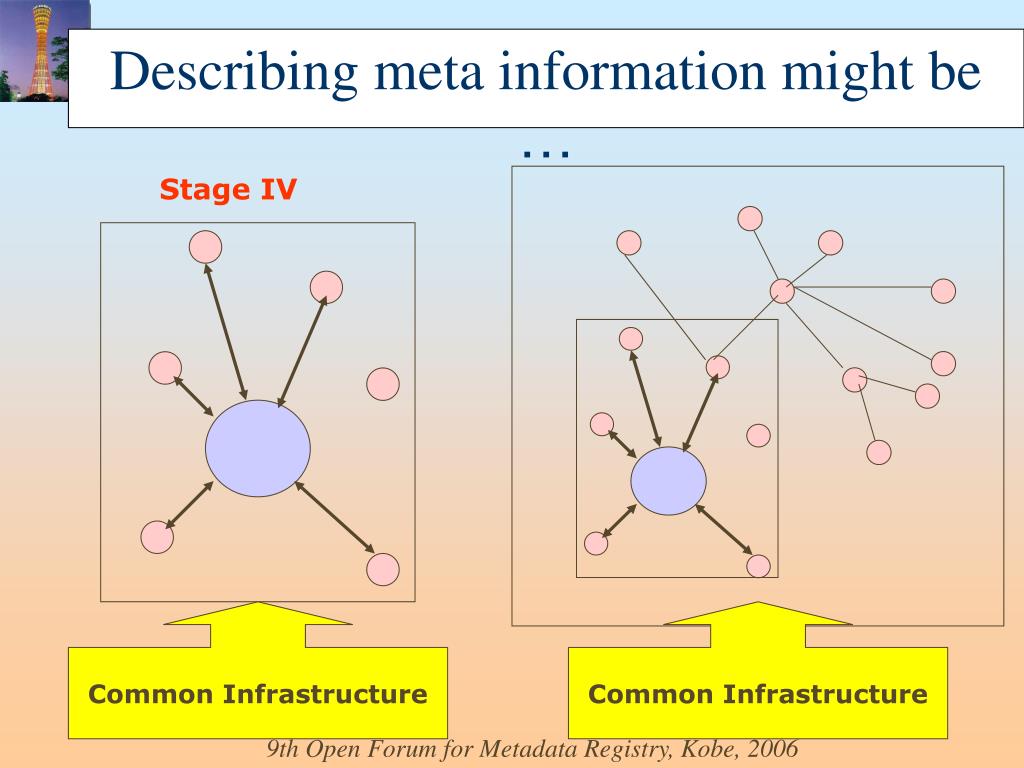 Describing meta information might be …

Stage IV

Common Infrastructure

Common Infrastructure

9th Open Forum for Metadata Registry, Kobe, 2006